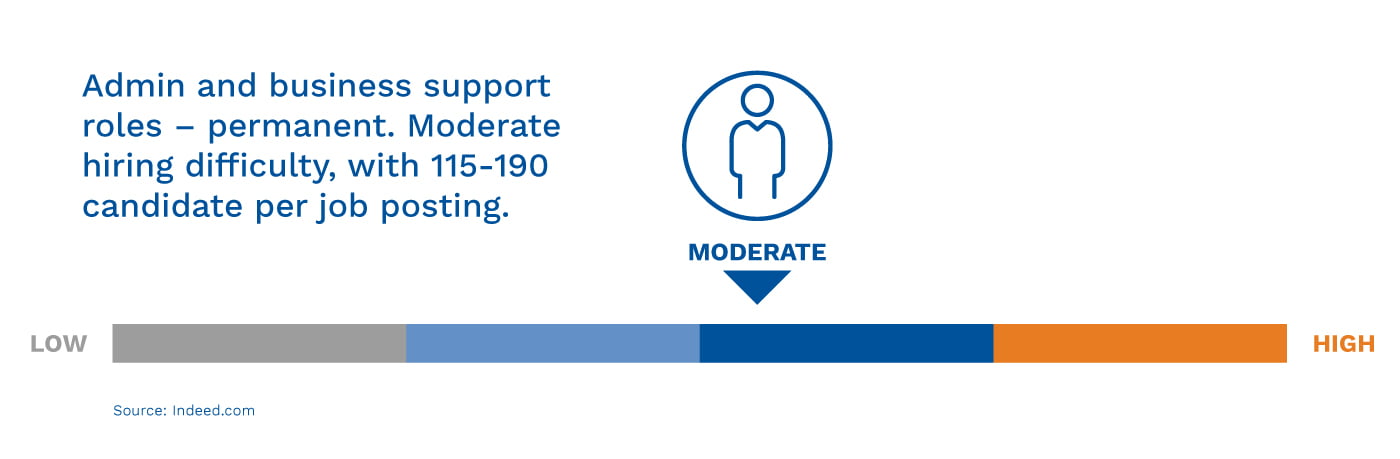 Admin and business support roles – permanent. Moderate hiring difficulty, with 115-190 candidate per job posting.

MODERATE

LOW

HIGH

Source: Indeed.com